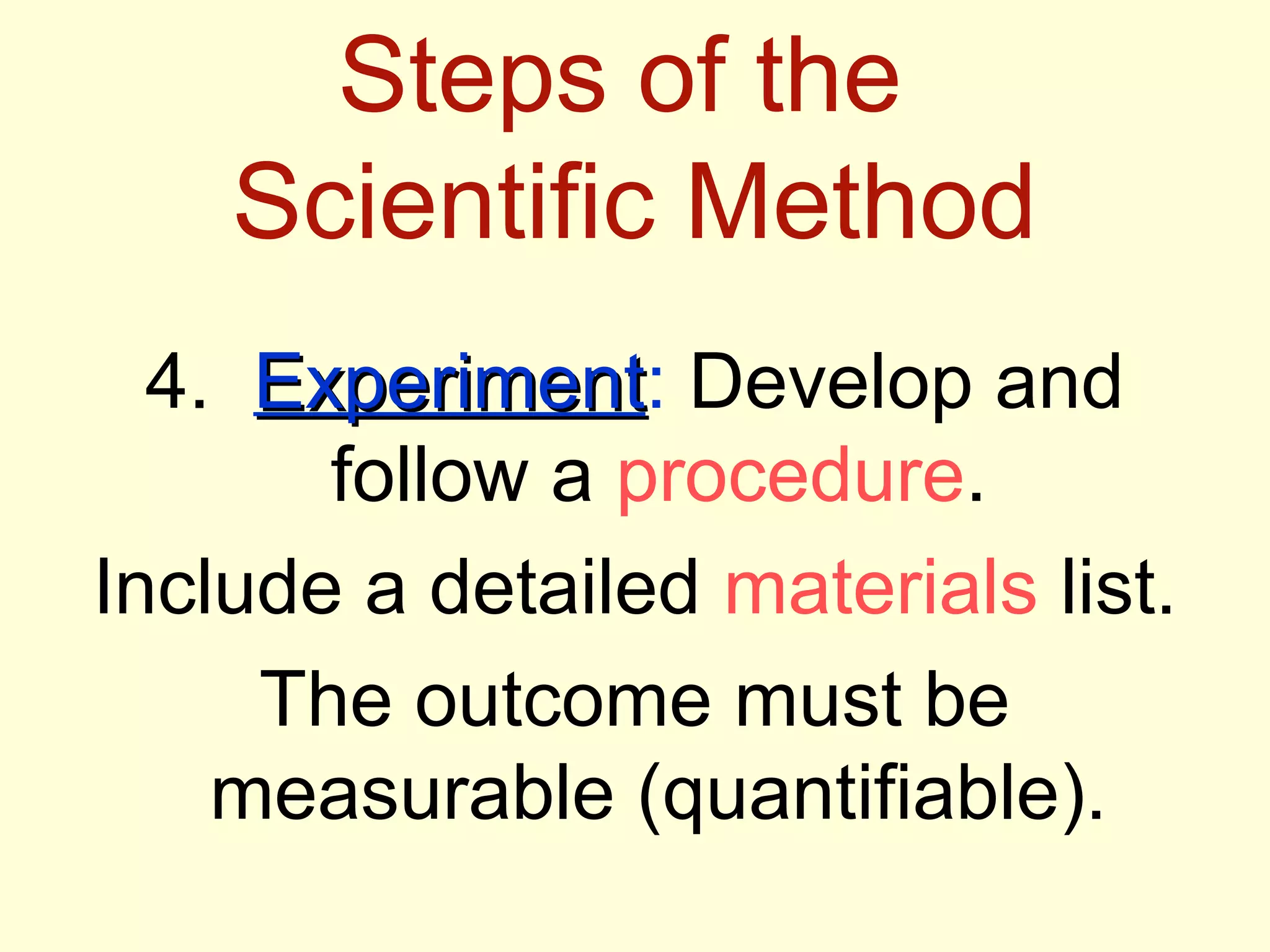 Steps of the Scientific Method

4. Experiment: Develop and follow a procedure.

Include a detailed materials list.

The outcome must be measurable (quantifiable).